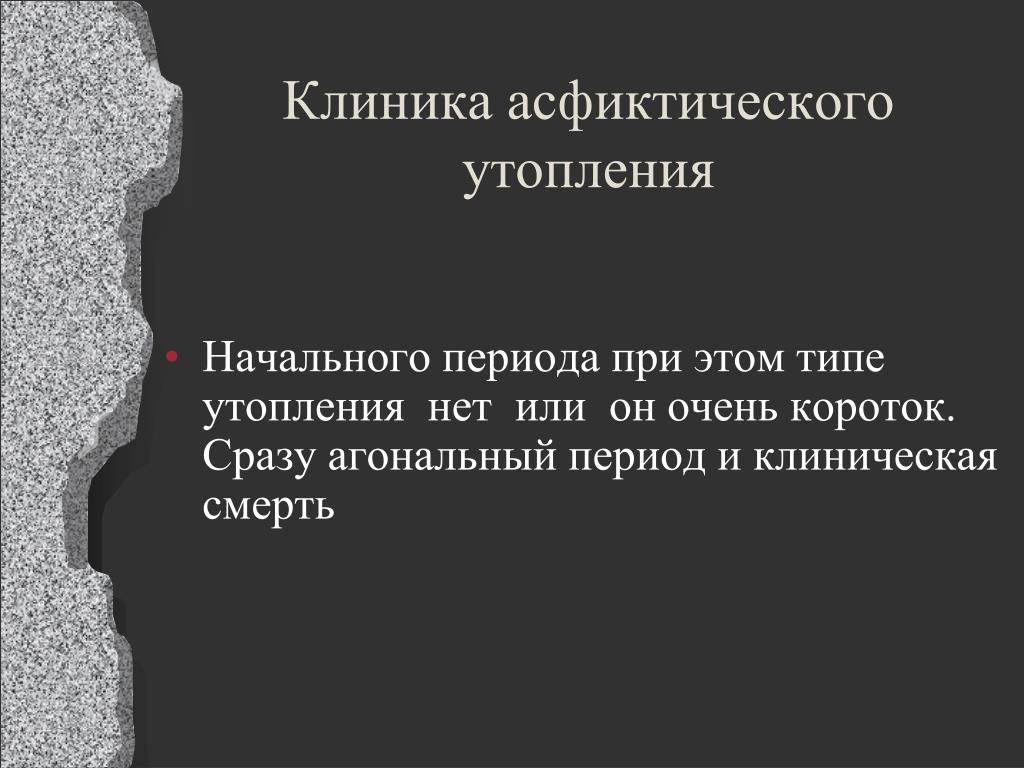 Клиника асфиктического утопления

• Начального периода при этом типе утопления нет или он очень короток. Сразу агональный период и клиническая смерть